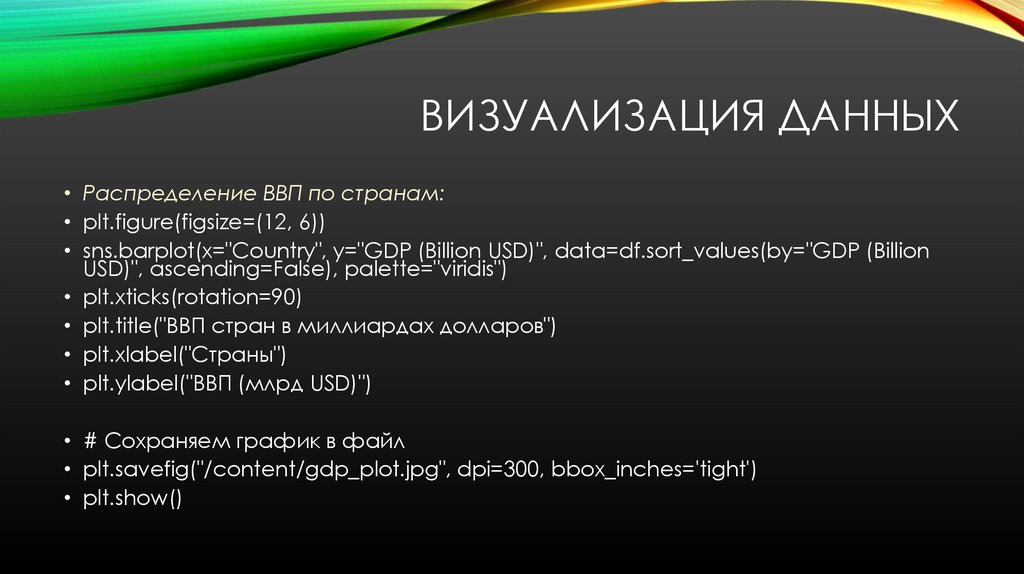 ВИЗУАЛИЗАЦИЯ ДАННЫХ

• Распределение ВВП по странам:
• plt.figure(figsize=(12, 6))
• sns.barplot(x="Country", y="GDP (Billion USD)", data=df.sort_values(by="GDP (Billion USD)", ascending=False), palette="viridis")
• plt.xticks(rotation=90)
• plt.title("ВВП стран в миллиардах долларов")
• plt.xlabel("Страны")
• plt.ylabel("ВВП (млрд USD)")

• # Сохраняем график в файл
• plt.savefig("/content/gdp_plot.jpg", dpi=300, bbox_inches='tight')
• plt.show()